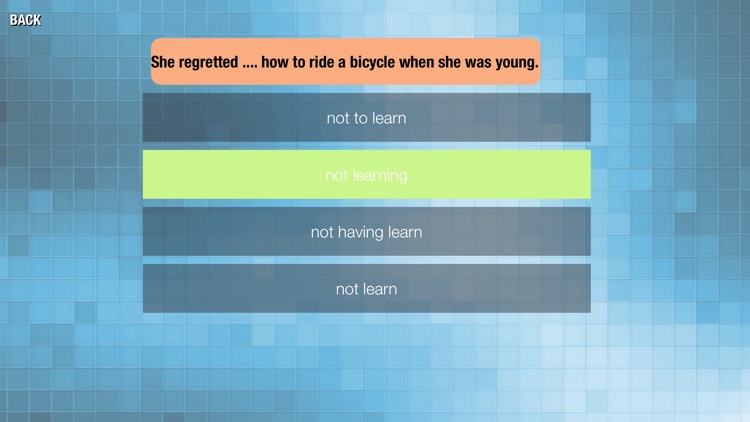 BACK

She regretted .... how to ride a bicycle when she was young.

not to learn

not learning

not having learn

not learn